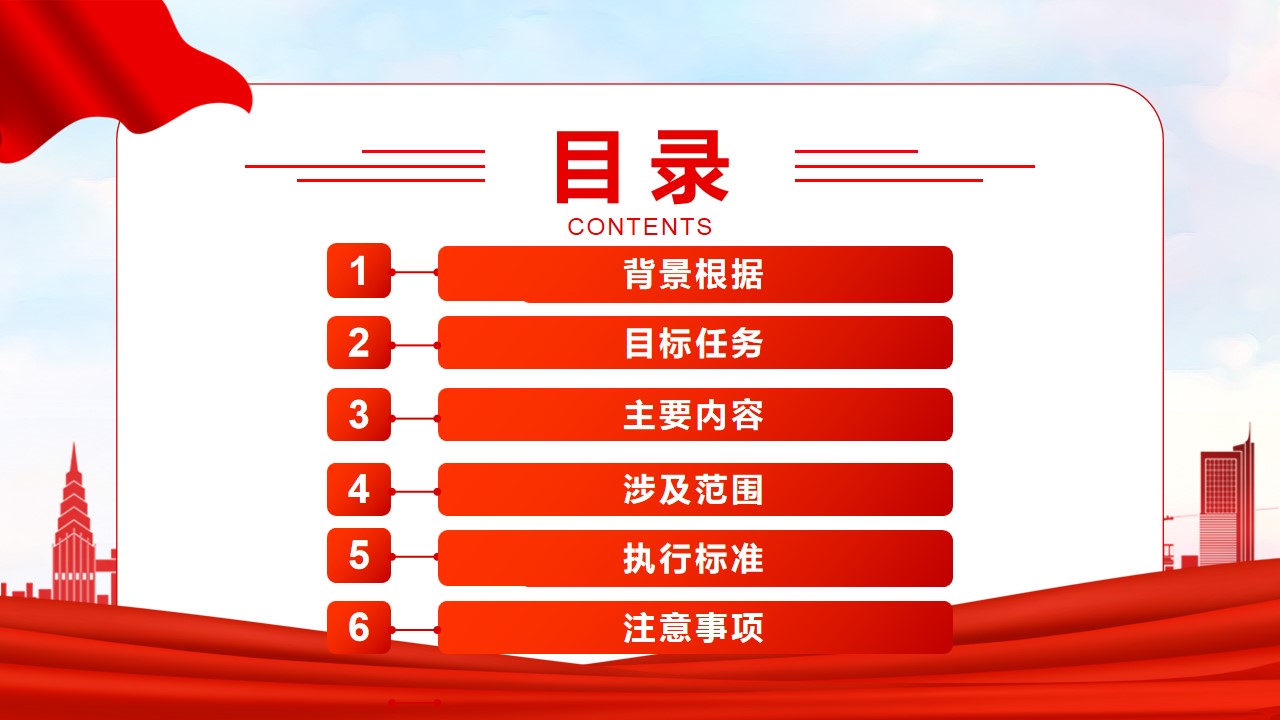 目录
CONTENTS

1 背景根据

2 目标任务

3 主要内容

4 涉及范围

5 执行标准

6 注意事项